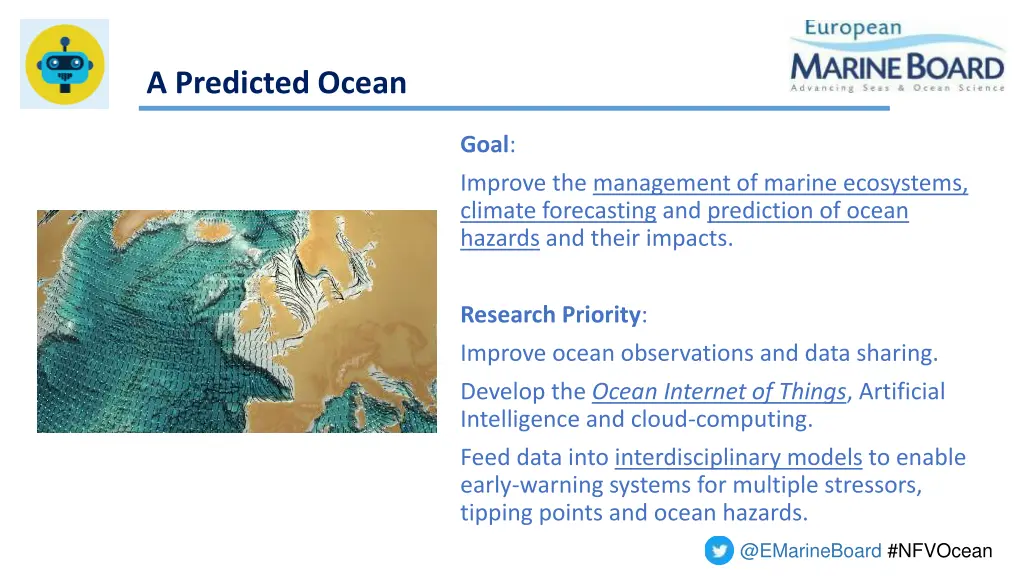 A Predicted Ocean

European
MARINE BOARD
Advancing Seas & Ocean Science

Goal:

Improve the management of marine ecosystems, climate forecasting and prediction of ocean hazards and their impacts.

Research Priority:

Improve ocean observations and data sharing.

Develop the Ocean Internet of Things, Artificial Intelligence and cloud-computing.

Feed data into interdisciplinary models to enable early-warning systems for multiple stressors, tipping points and ocean hazards.

@EMarineBoard #NFVOcean